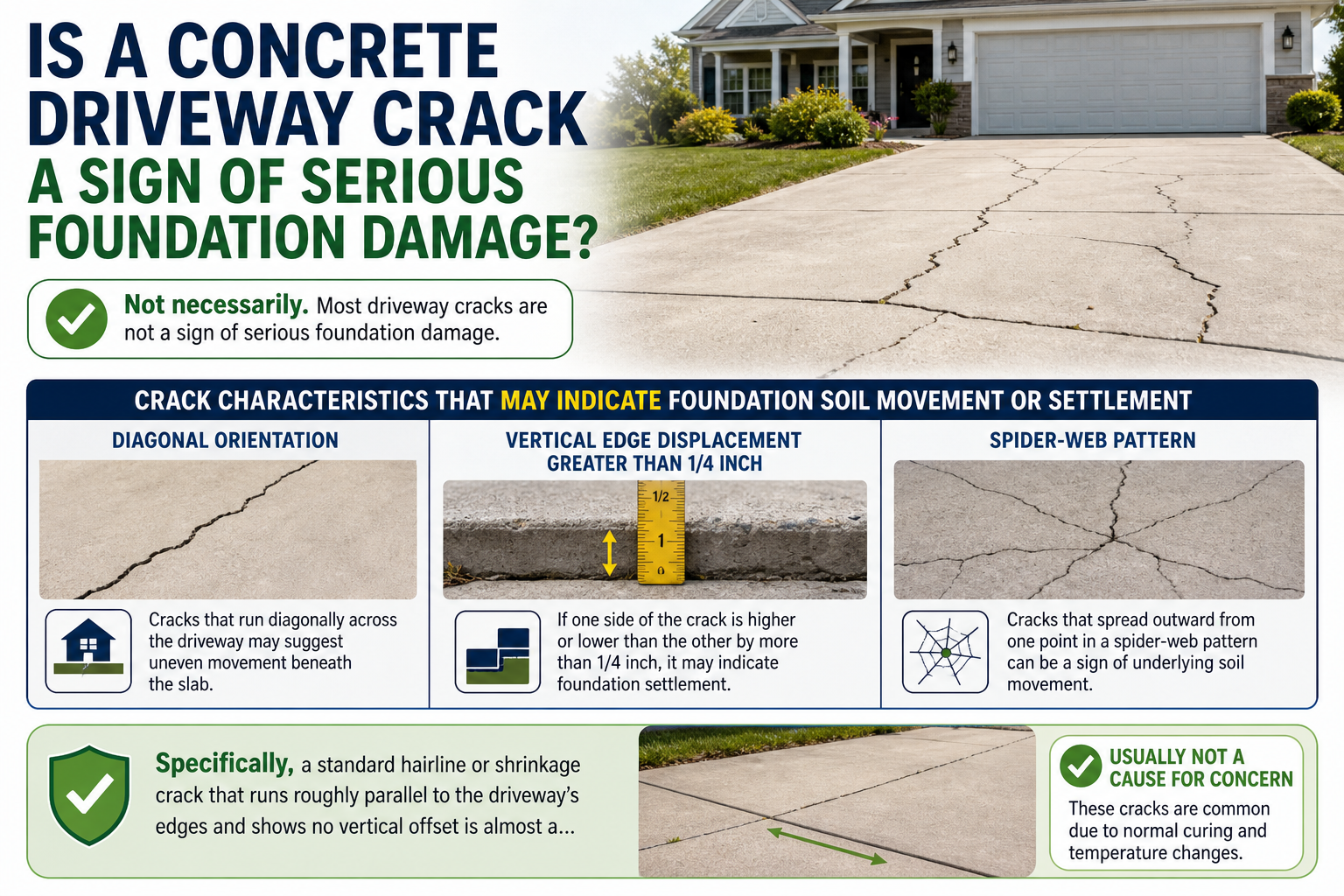 IS A CONCRETE DRIVEWAY CRACK A SIGN OF SERIOUS FOUNDATION DAMAGE?

Not necessarily. Most driveway cracks are not a sign of serious foundation damage.

CRACK CHARACTERISTICS THAT MAY INDICATE FOUNDATION SOIL MOVEMENT OR SETTLEMENT

DIAGONAL ORIENTATION

Cracks that run diagonally across the driveway may suggest uneven movement beneath the slab.

VERTICAL EDGE DISPLACEMENT GREATER THAN 1/4 INCH

1/2
1
0

If one side of the crack is higher or lower than the other by more than 1/4 inch, it may indicate foundation settlement.

SPIDER-WEB PATTERN

Cracks that spread outward from one point in a spider-web pattern can be a sign of underlying soil movement.

Specifically, a standard hairline or shrinkage crack that runs roughly parallel to the driveway's edges and shows no vertical offset is almost a...

USUALLY NOT A CAUSE FOR CONCERN

These cracks are common due to normal curing and temperature changes.